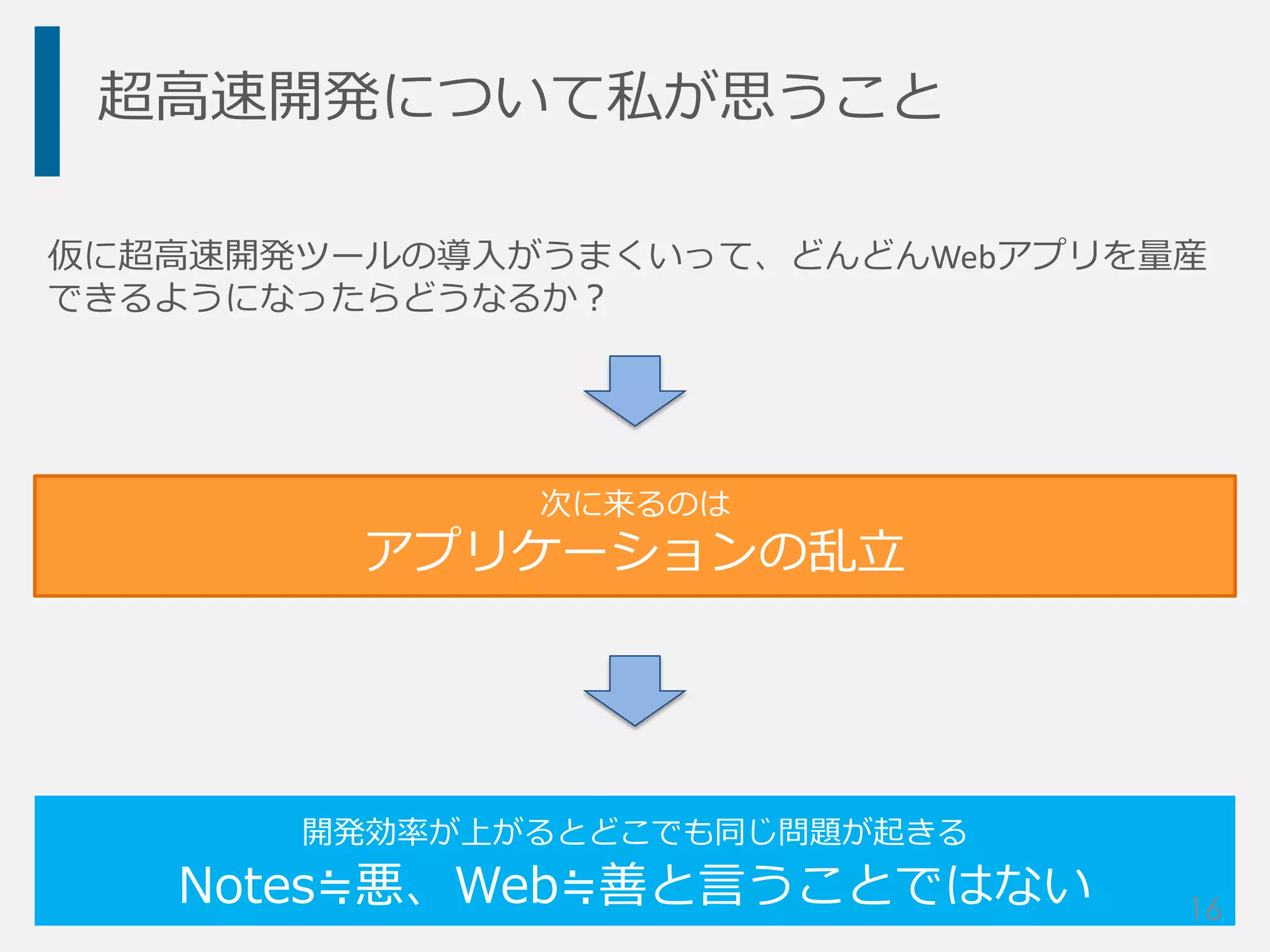 超高速開発について私が思うこと

仮に超高速開発ツールの導入がうまくいって、どんどんWebアプリを量産できるようになったらどうなるか？

次に来るのは
アプリケーションの乱立

開発効率が上がるとどこでも同じ問題が起きる
Notes≒悪、Web≒善と言うことではない

16